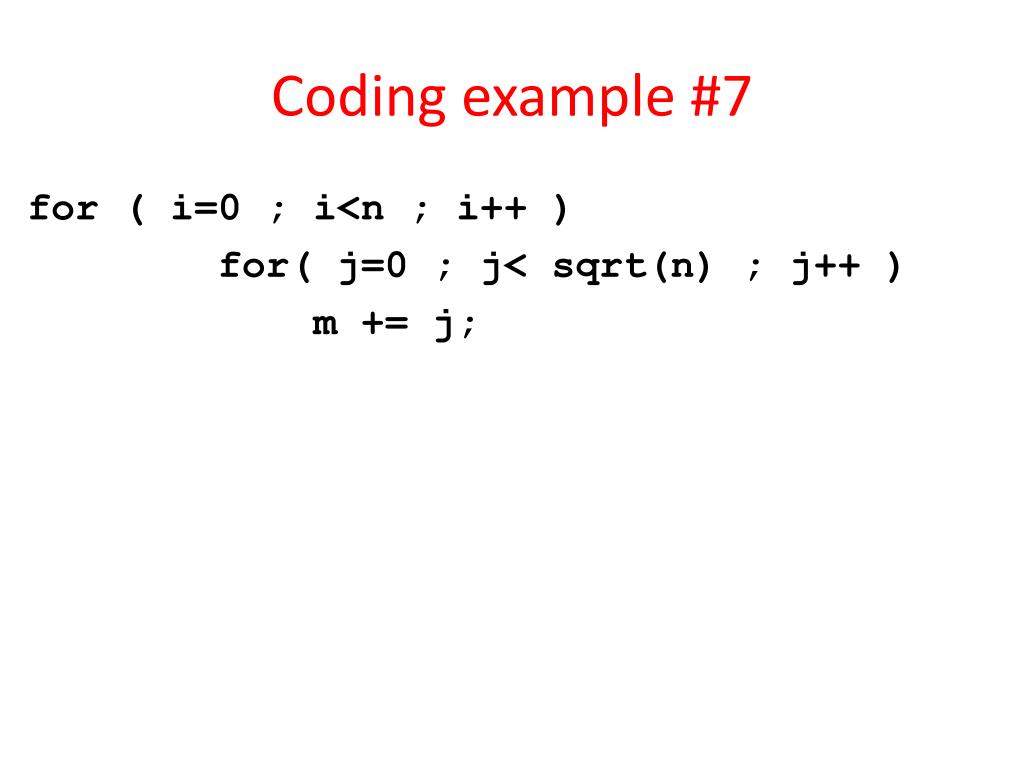 Coding example #7

for ( i=0 ; i<n ; i++ )
for( j=0 ; j< sqrt(n) ; j++ )
m += j;